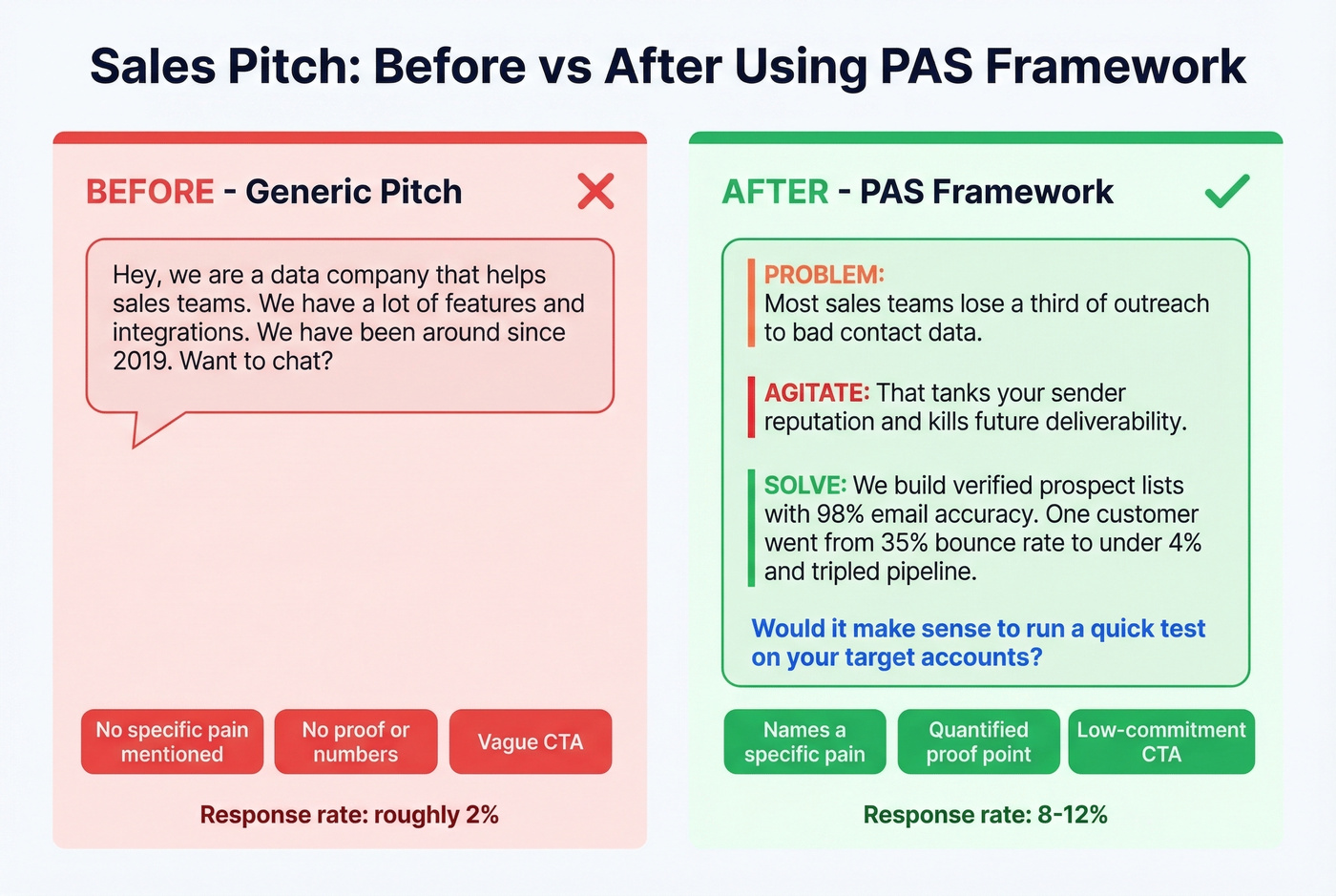 Sales Pitch: Before vs After Using PAS Framework

BEFORE - Generic Pitch

Hey, we are a data company that helps sales teams. We have a lot of features and integrations. We have been around since 2019. Want to chat?

No specific pain mentioned

No proof or numbers

Vague CTA

Response rate: roughly 2%

AFTER - PAS Framework

PROBLEM:
Most sales teams lose a third of outreach to bad contact data.

AGITATE: That tanks your sender reputation and kills future deliverability.

SOLVE: We build verified prospect lists with 98% email accuracy. One customer went from 35% bounce rate to under 4% and tripled pipeline.

Would it make sense to run a quick test on your target accounts?

Names a specific pain

Quantified proof point

Low-commitment CTA

Response rate: 8-12%